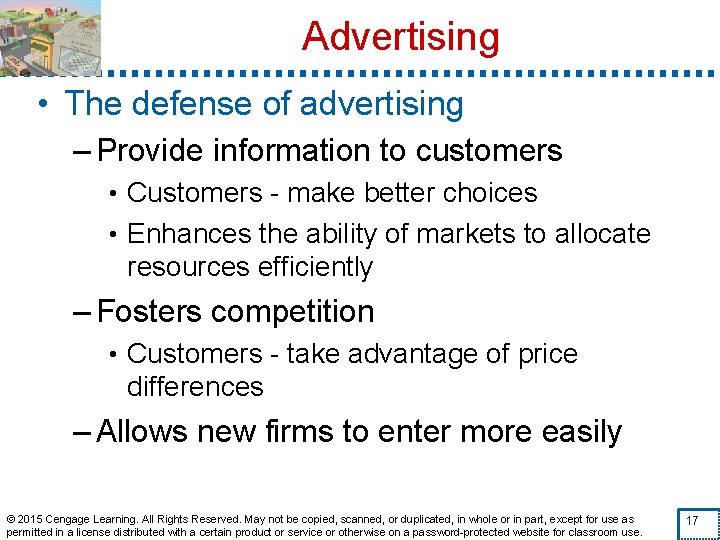 Advertising

• The defense of advertising

– Provide information to customers

• Customers - make better choices

• Enhances the ability of markets to allocate resources efficiently

– Fosters competition

• Customers - take advantage of price differences

– Allows new firms to enter more easily

© 2015 Cengage Learning. All Rights Reserved. May not be copied, scanned, or duplicated, in whole or in part, except for use as permitted in a license distributed with a certain product or service or otherwise on a password-protected website for classroom use.

17